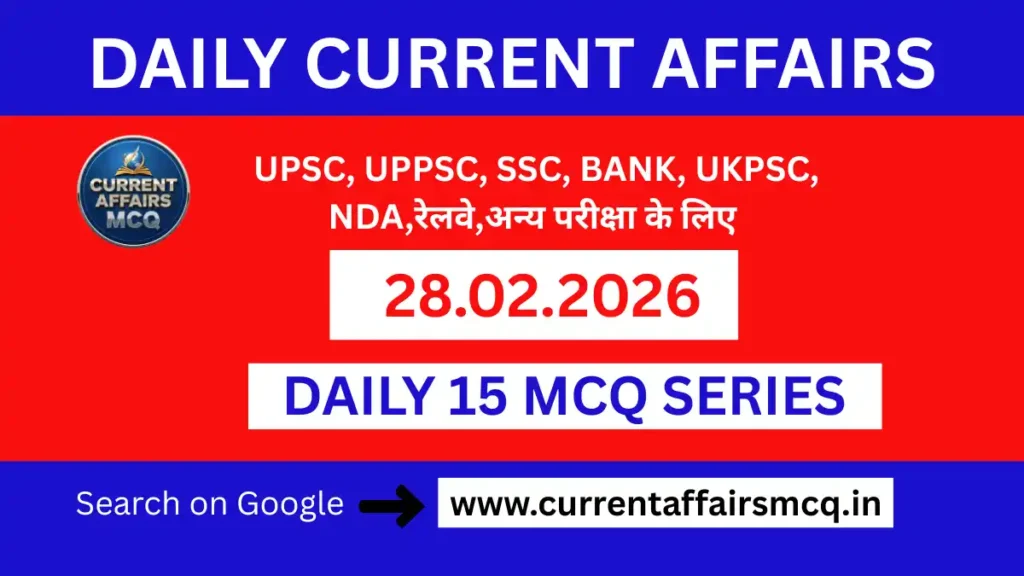 DAILY CURRENT AFFAIRS

CURRENT AFFAIRS MCQ

UPSC, UPPSC, SSC, BANK, UKPSC, NDA,रेलवे,अन्य परीक्षा के लिए

28.02.2026

DAILY 15 MCQ SERIES

Search on Google

www.currentaffairsmcq.in